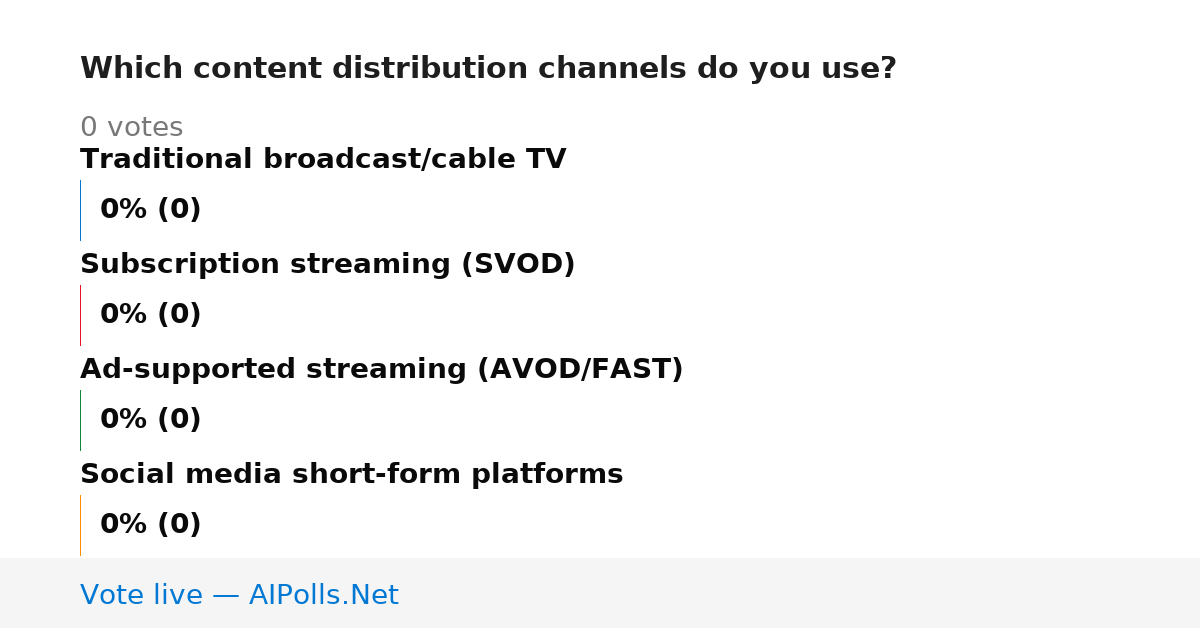 Which content distribution channels do you use?

0 votes

Traditional broadcast/cable TV

0% (0)

Subscription streaming (SVOD)

0% (0)

Ad-supported streaming (AVOD/FAST)

0% (0)

Social media short-form platforms

0% (0)

Vote live — AIPolls.Net